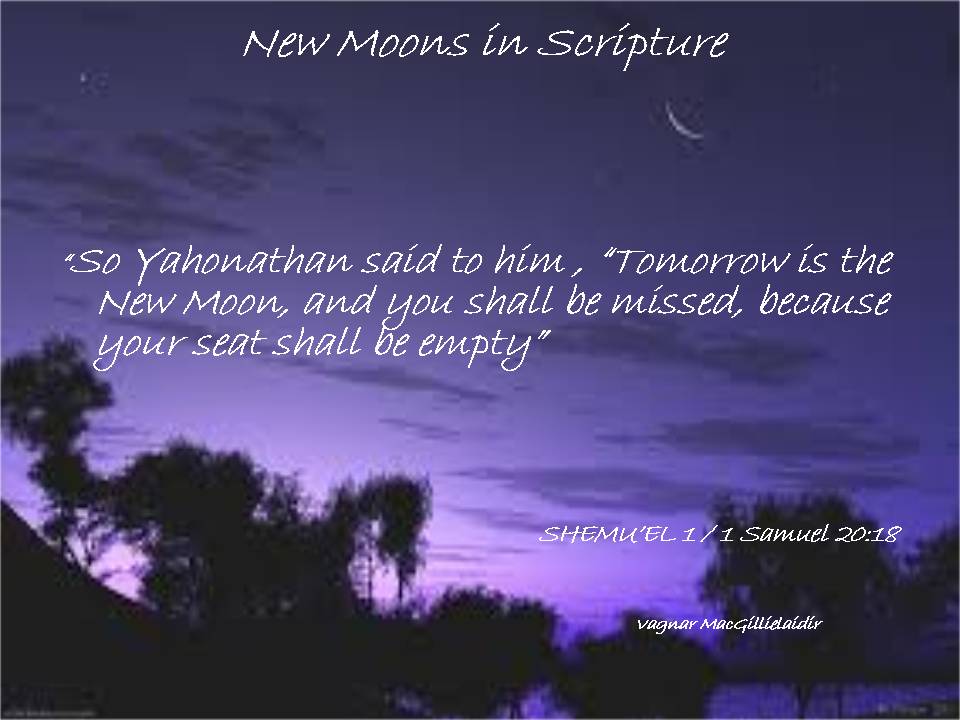 New Moons in Scripture

"So Yahonathan said to him , "Tomorrow is the New Moon, and you shall be missed, because your seat shall be empty"

SHEMU'EL 1 / 1 Samuel 20:18

Vagnar MacGillielaidir